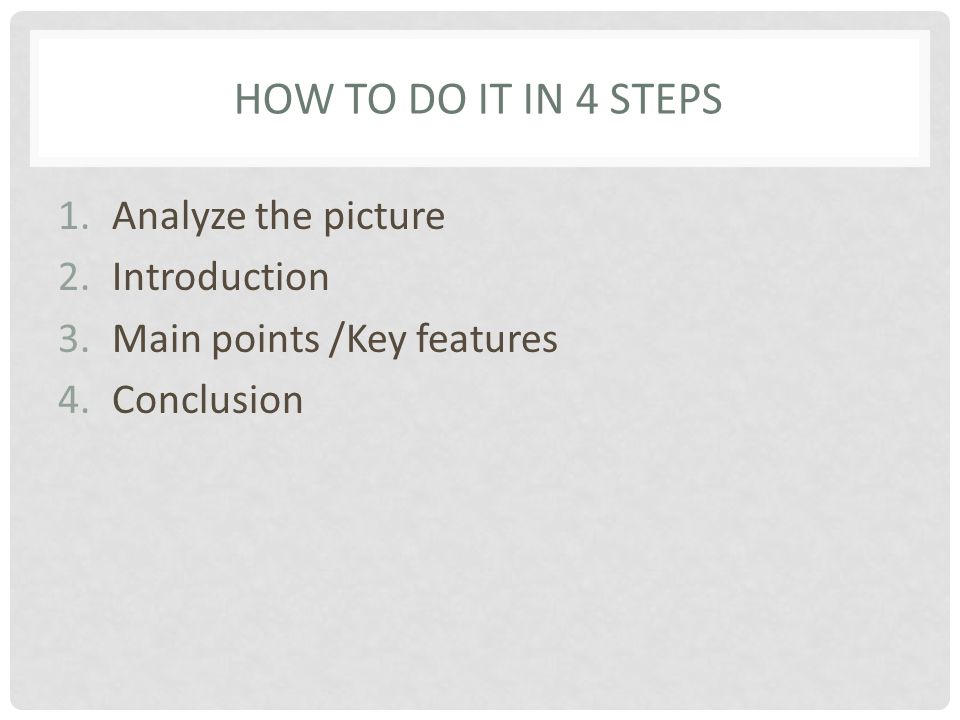 HOW TO DO IT IN 4 STEPS

1. Analyze the picture
2. Introduction
3. Main points /Key features
4. Conclusion